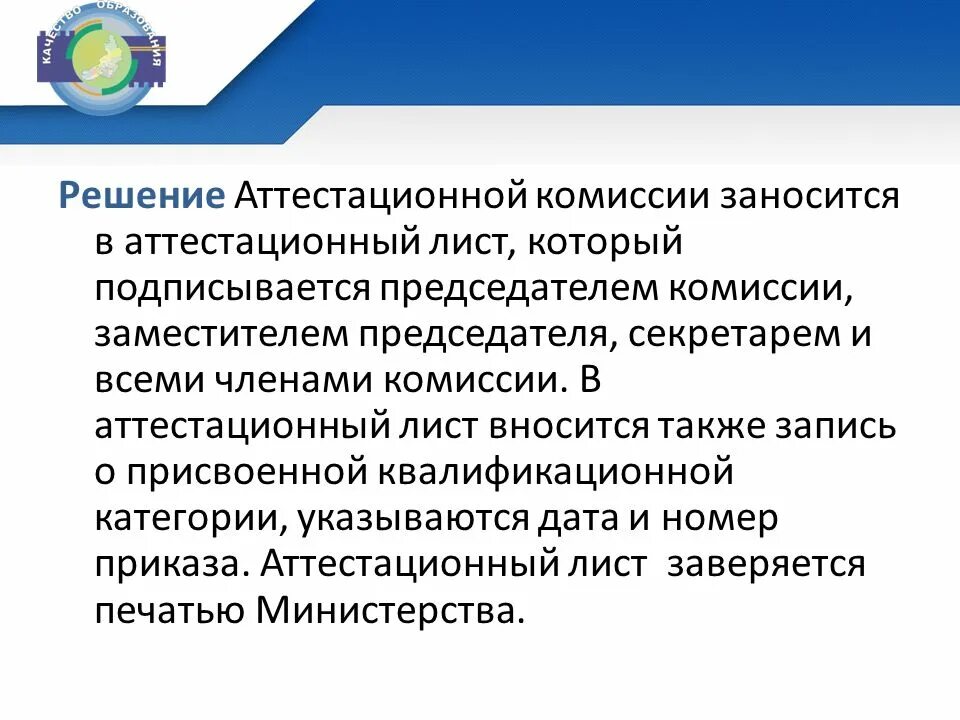 КАЧЕСТВО ОБРАЗОВАНИЯ

Решение Аттестационной комиссии заносится в аттестационный лист, который подписывается председателем комиссии, заместителем председателя, секретарем и всеми членами комиссии. В аттестационный лист вносится также запись о присвоенной квалификационной категории, указываются дата и номер приказа. Аттестационный лист заверяется печатью Министерства.